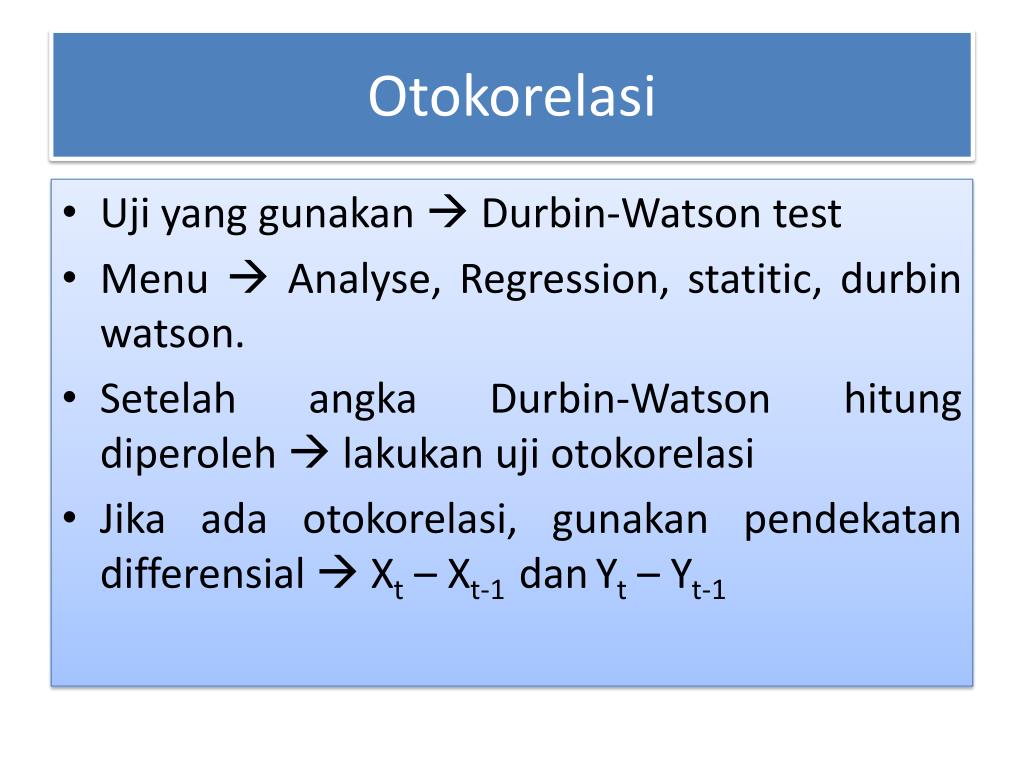 Otokorelasi

• Uji yang gunakan → Durbin-Watson test
• Menu → Analyse, Regression, statitic, durbin watson.
• Setelah angka Durbin-Watson hitung diperoleh → lakukan uji otokorelasi
• Jika ada otokorelasi, gunakan pendekatan differensial → $X_t – X_{t-1}$ dan $Y_t – Y_{t-1}$